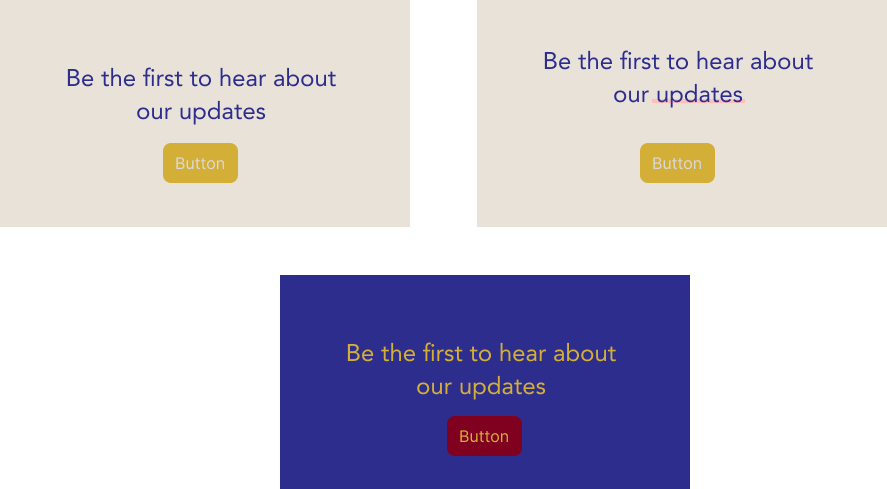 Be the first to hear about our updates

Button

Be the first to hear about our updates

Button

Be the first to hear about our updates

Button